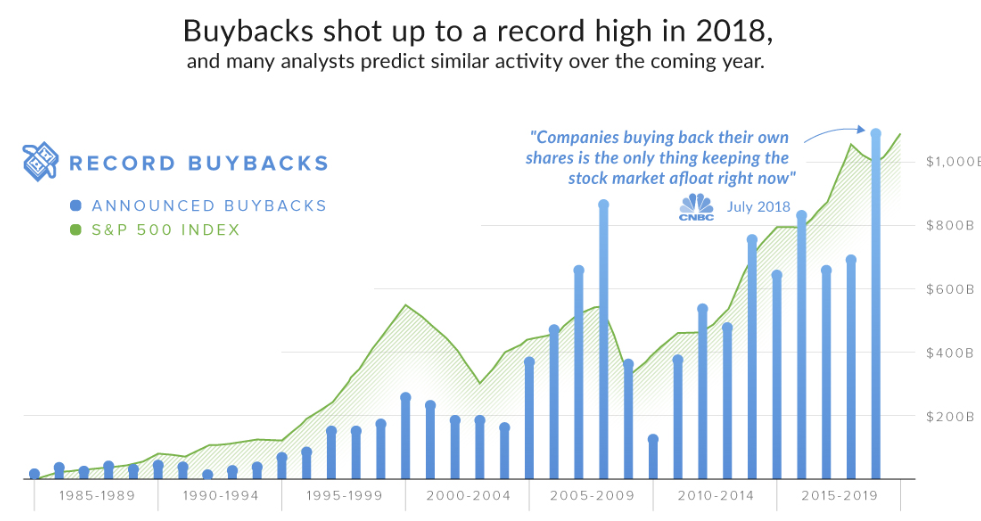 Buybacks shot up to a record high in 2018,
and many analysts predict similar activity over the coming year.

RECORD BUYBACKS
ANNOUNCED BUYBACKS
S&P 500 INDEX

"Companies buying back their own shares is the only thing keeping the stock market afloat right now"
CNBC July 2018

$1,000B
$800B
$600B
$400B
$200B

1985-1989
1990-1994
1995-1999
2000-2004
2005-2009
2010-2014
2015-2019